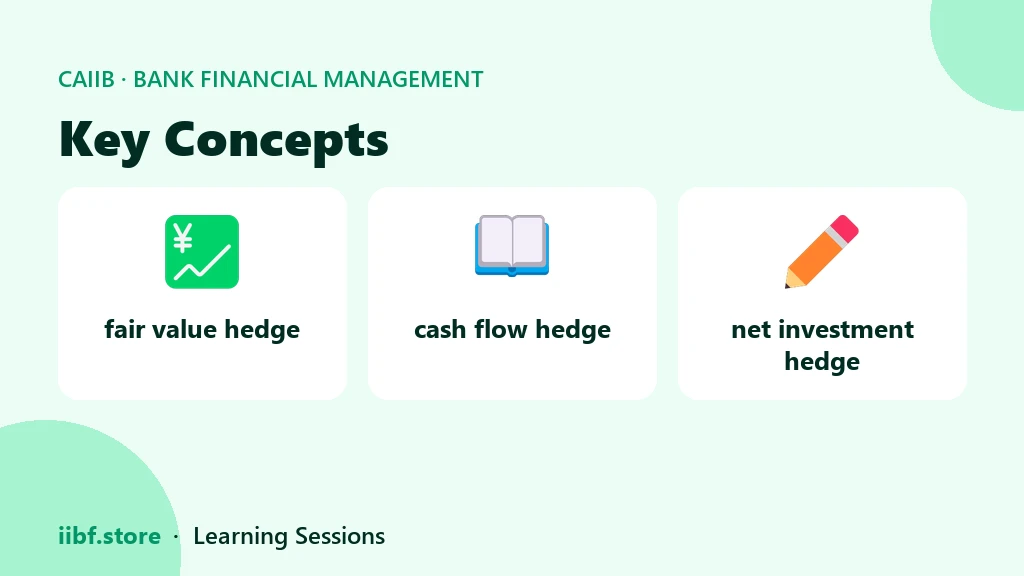 CAIIB · BANK FINANCIAL MANAGEMENT

Key Concepts

¥

fair value hedge

cash flow hedge

net investment hedge

iibf.store · Learning Sessions